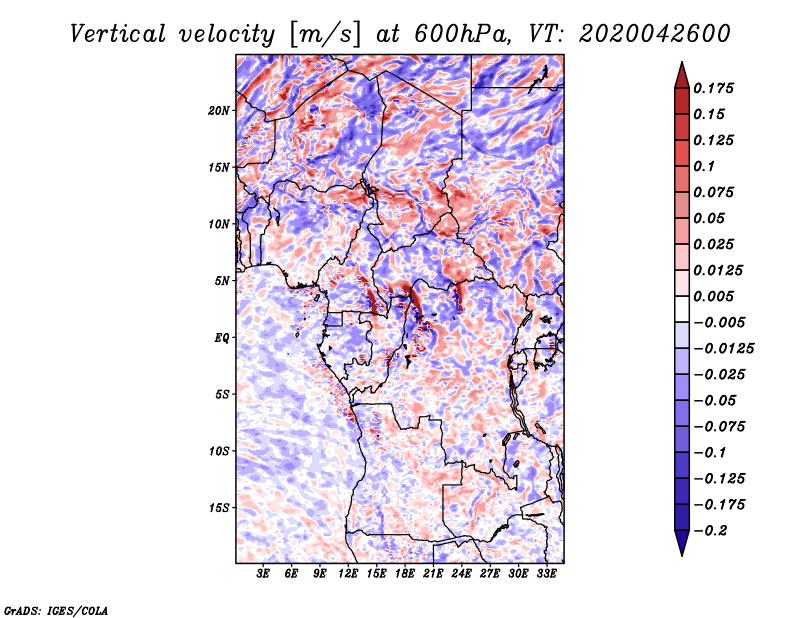 Vertical velocity [m/s] at 600hPa, VT: 2020042600

20N
15N
10N
5N
EQ
5S
10S
15S

3E 6E 9E 12E 15E 18E 21E 24E 27E 30E 33E

0.175
0.15
0.125
0.1
0.075
0.05
0.025
0.0125
0.005
−0.005
−0.0125
−0.025
−0.05
−0.075
−0.1
−0.125
−0.175
−0.2

GrADS: IGES/COLA